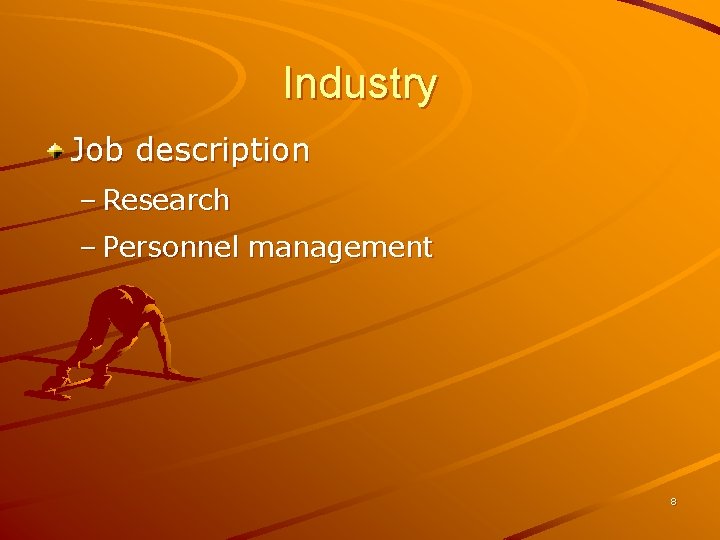 Industry

Job description

– Research

– Personnel management

8